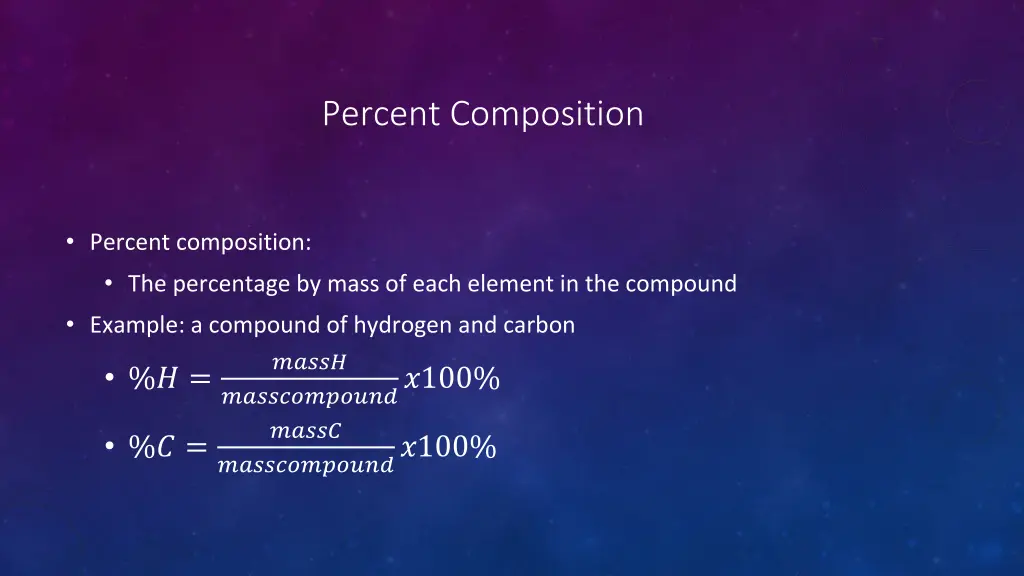 Percent Composition

• Percent composition:
  • The percentage by mass of each element in the compound
• Example: a compound of hydrogen and carbon
  • $\%H = \frac{massH}{masscompound} x100\%$
  • $\%C = \frac{massC}{masscompound} x100\%$